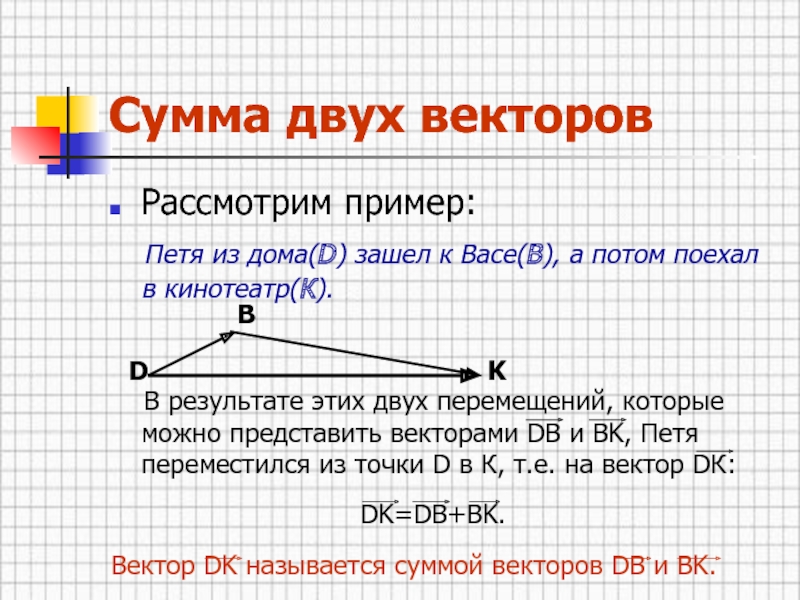 Сумма двух векторов

Рассмотрим пример:

Петя из дома(D) зашел к Васе(B), а потом поехал в кинотеатр(K).

B

D

K

В результате этих двух перемещений, которые можно представить векторами $\overrightarrow{DB}$ и $\overrightarrow{BK}$, Петя переместился из точки D в K, т.е. на вектор $\overrightarrow{DK}$:

$\overrightarrow{DK}=\overrightarrow{DB}+\overrightarrow{BK}$.

Вектор $\overrightarrow{DK}$ называется суммой векторов $\overrightarrow{DB}$ и $\overrightarrow{BK}$.